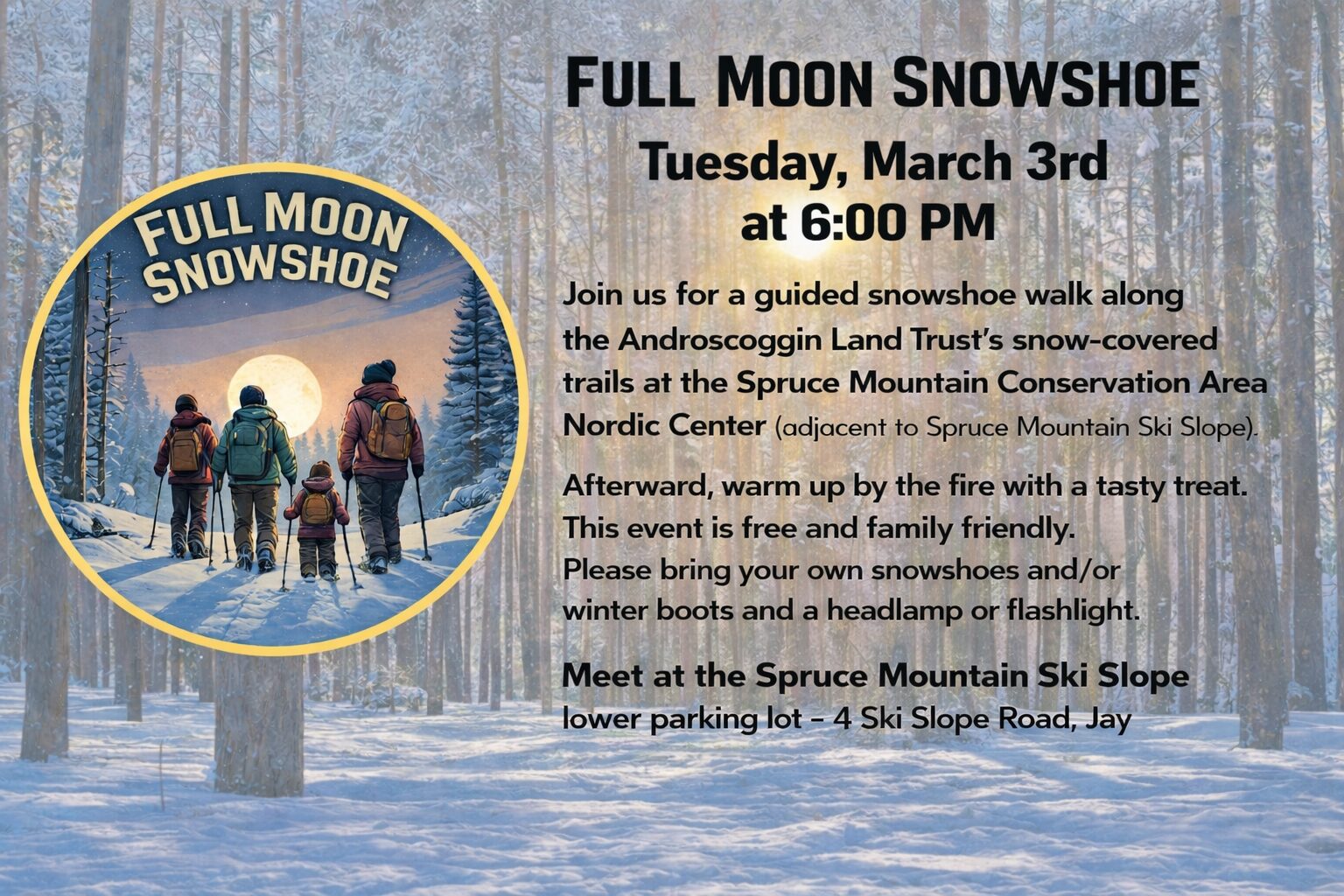 FULL MOON SNOWSHOE

FULL MOON SNOWSHOE

Tuesday, March 3rd at 6:00 PM

Join us for a guided snowshoe walk along the Androscoggin Land Trust's snow-covered trails at the Spruce Mountain Conservation Area Nordic Center (adjacent to Spruce Mountain Ski Slope).

Afterward, warm up by the fire with a tasty treat. This event is free and family friendly. Please bring your own snowshoes and/or winter boots and a headlamp or flashlight.

Meet at the Spruce Mountain Ski Slope lower parking lot – 4 Ski Slope Road, Jay